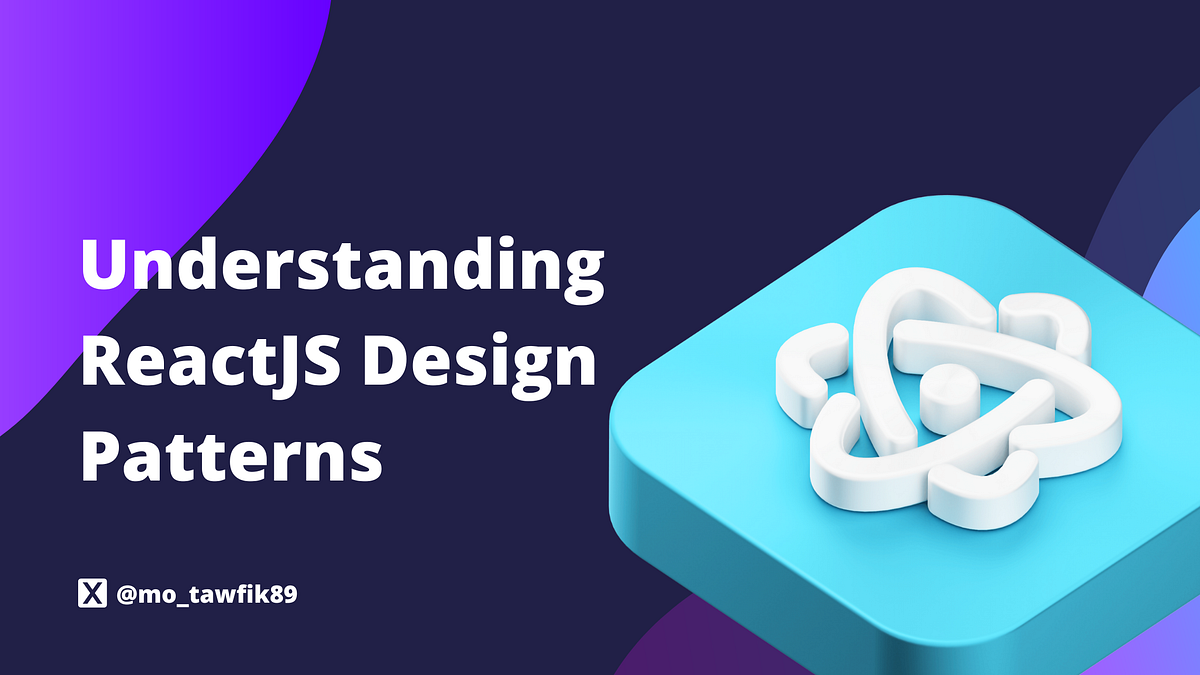 Understanding ReactJS Design Patterns

@mo_tawfik89